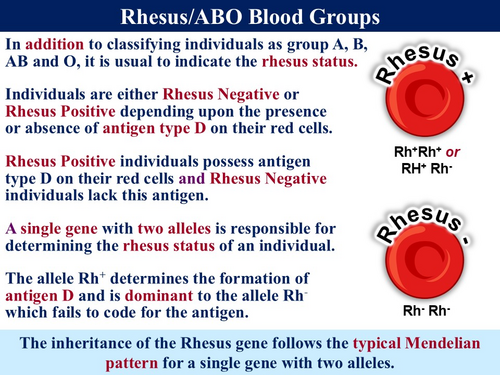 Rhesus/ABO Blood Groups

In addition to classifying individuals as group A, B, AB and O, it is usual to indicate the rhesus status.

Individuals are either Rhesus Negative or Rhesus Positive depending upon the presence or absence of antigen type D on their red cells.

Rhesus Positive individuals possess antigen type D on their red cells and Rhesus Negative individuals lack this antigen.

A single gene with two alleles is responsible for determining the rhesus status of an individual.

The allele $Rh^+$ determines the formation of antigen D and is dominant to the allele $Rh^-$ which fails to code for the antigen.

Rhesus +

$Rh^+Rh^+$ or $RH^+$ $Rh^-$

Rhesus -

$Rh^-$ $Rh^-$

The inheritance of the Rhesus gene follows the typical Mendelian pattern for a single gene with two alleles.